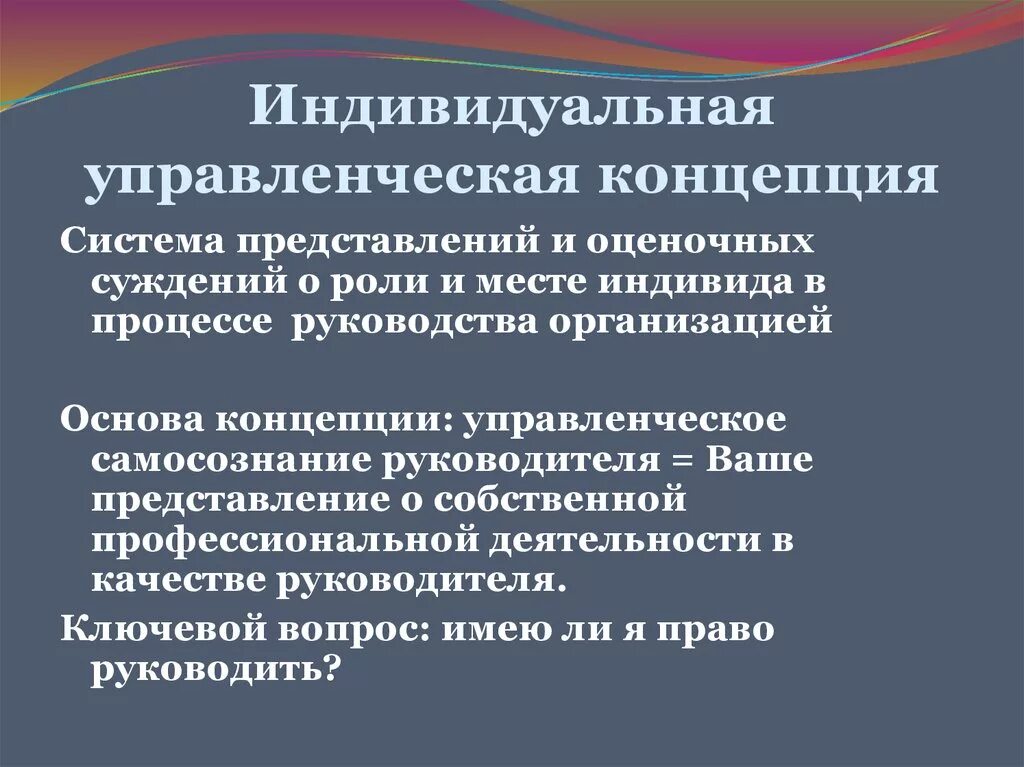 Индивидуальная управленческая концепция

Система представлений и оценочных суждений о роли и месте индивида в процессе руководства организацией

Основа концепции: управленческое самосознание руководителя = Ваше представление о собственной профессиональной деятельности в качестве руководителя.

Ключевой вопрос: имею ли я право руководить?